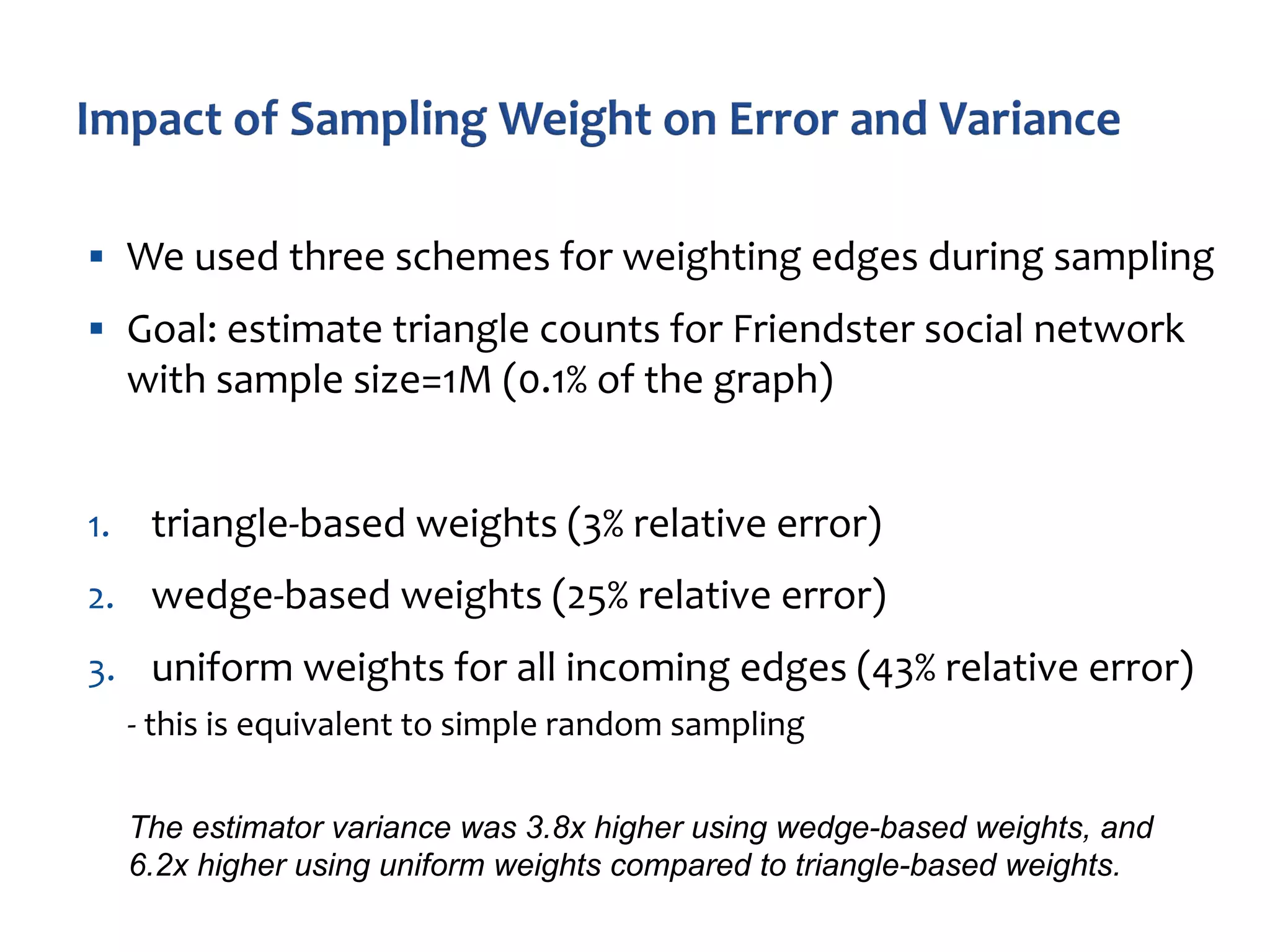 Impact of Sampling Weight on Error and Variance

▪ We used three schemes for weighting edges during sampling

▪ Goal: estimate triangle counts for Friendster social network with sample size=1M (0.1% of the graph)

1. triangle-based weights (3% relative error)

2. wedge-based weights (25% relative error)

3. uniform weights for all incoming edges (43% relative error)

- this is equivalent to simple random sampling

The estimator variance was 3.8x higher using wedge-based weights, and 6.2x higher using uniform weights compared to triangle-based weights.